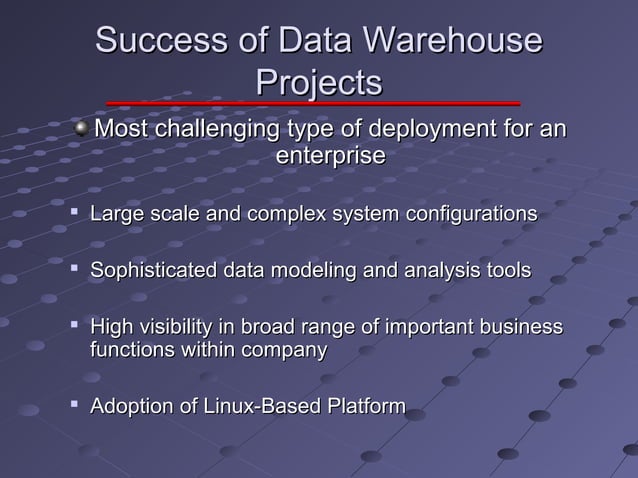 Success of Data Warehouse Projects

Most challenging type of deployment for an enterprise

▪ Large scale and complex system configurations

▪ Sophisticated data modeling and analysis tools

▪ High visibility in broad range of important business functions within company

▪ Adoption of Linux-Based Platform